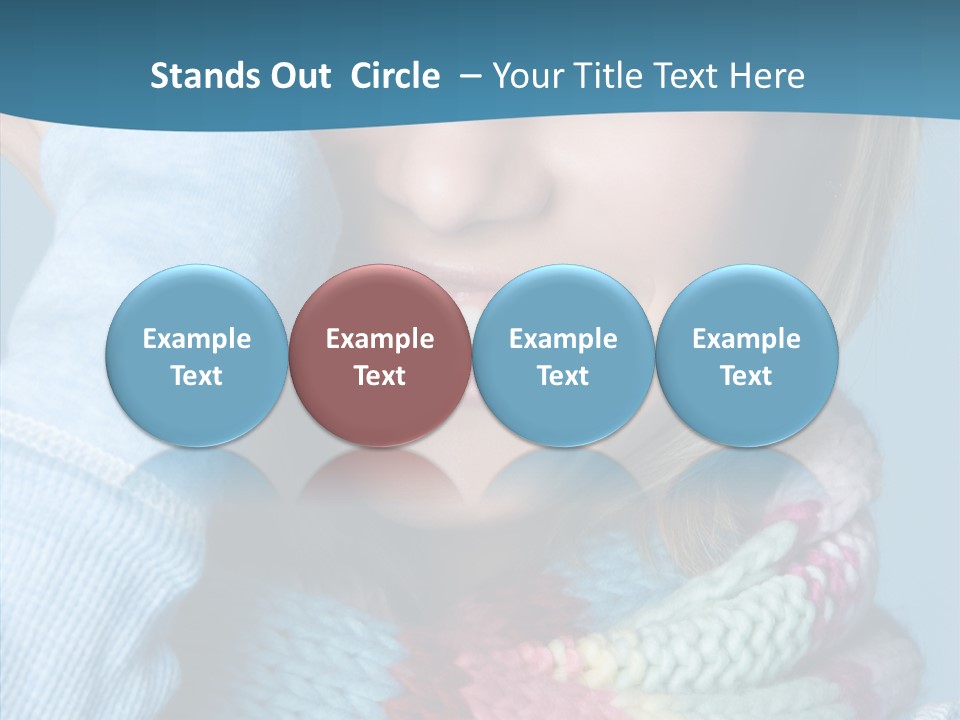 Stands Out Circle – Your Title Text Here

Example Text

Example Text

Example Text

Example Text